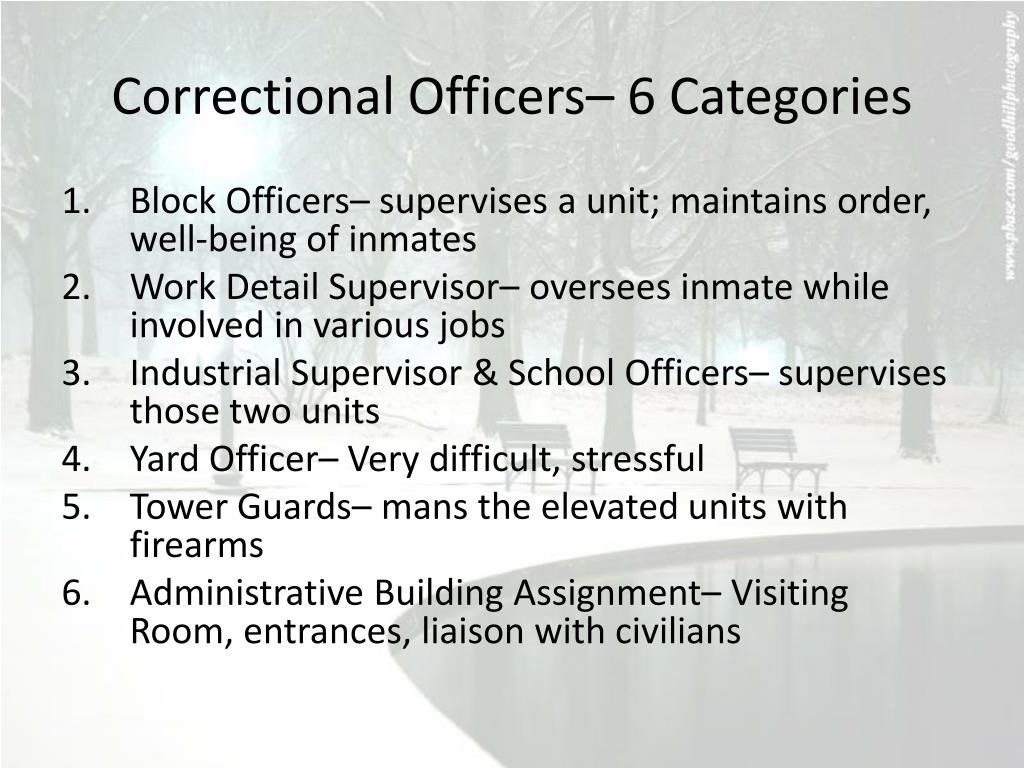 Correctional Officers– 6 Categories

1. Block Officers– supervises a unit; maintains order, well-being of inmates
2. Work Detail Supervisor– oversees inmate while involved in various jobs
3. Industrial Supervisor & School Officers– supervises those two units
4. Yard Officer– Very difficult, stressful
5. Tower Guards– mans the elevated units with firearms
6. Administrative Building Assignment– Visiting Room, entrances, liaison with civilians

www.pbase.com/goodhillphotography